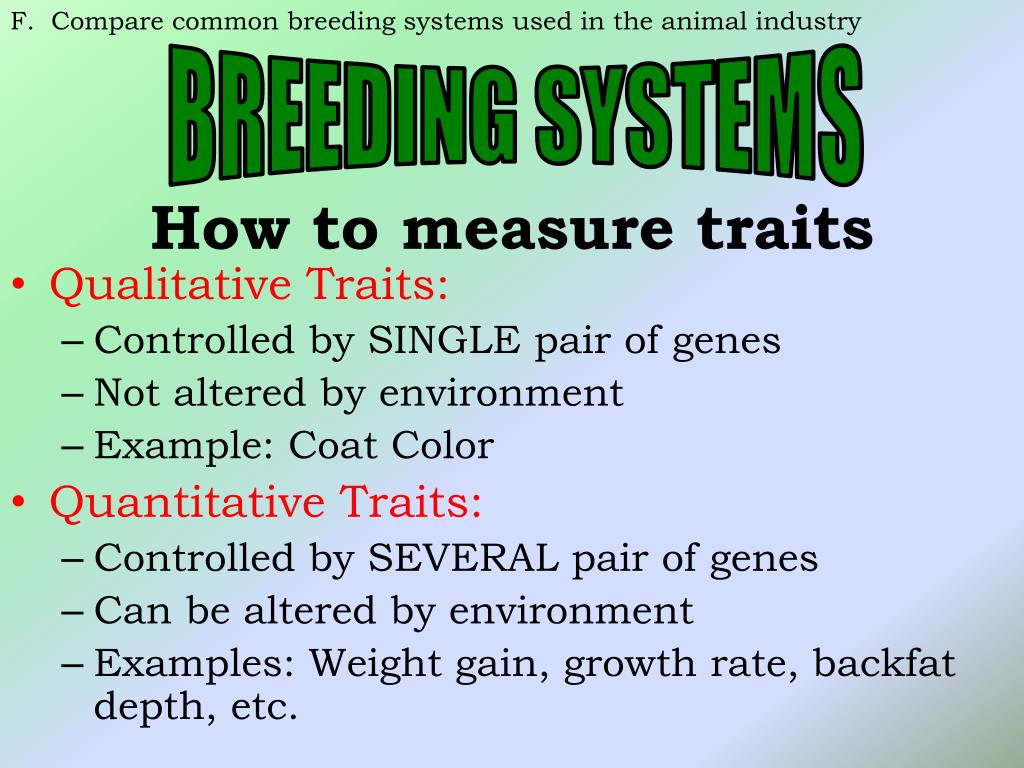 F. Compare common breeding systems used in the animal industry

BREEDING SYSTEMS

How to measure traits

• Qualitative Traits:
– Controlled by SINGLE pair of genes
– Not altered by environment
– Example: Coat Color

• Quantitative Traits:
– Controlled by SEVERAL pair of genes
– Can be altered by environment
– Examples: Weight gain, growth rate, backfat depth, etc.